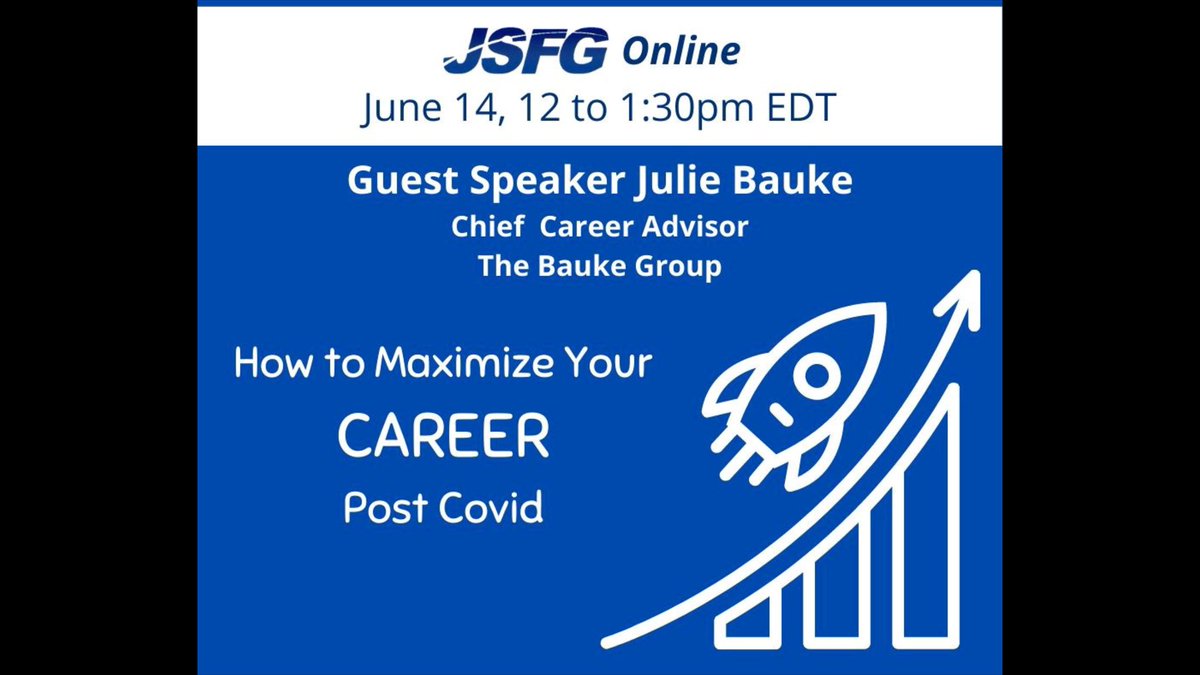 JSFG Online
June 14, 12 to 1:30pm EDT

Guest Speaker Julie Bauke
Chief Career Advisor
The Bauke Group

How to Maximize Your
CAREER
Post Covid